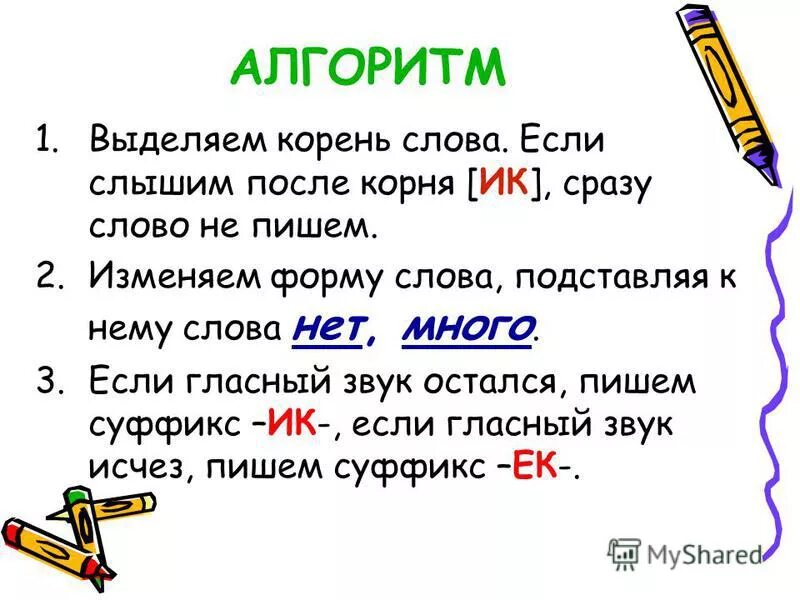 АЛГОРИТМ

1. Выделяем корень слова. Если слышим после корня [ИК], сразу слово не пишем.

2. Изменяем форму слова, подставляя к нему слова нет, много.

3. Если гласный звук остался, пишем суффикс –ИК-, если гласный звук исчез, пишем суффикс –ЕК-.

MyShared